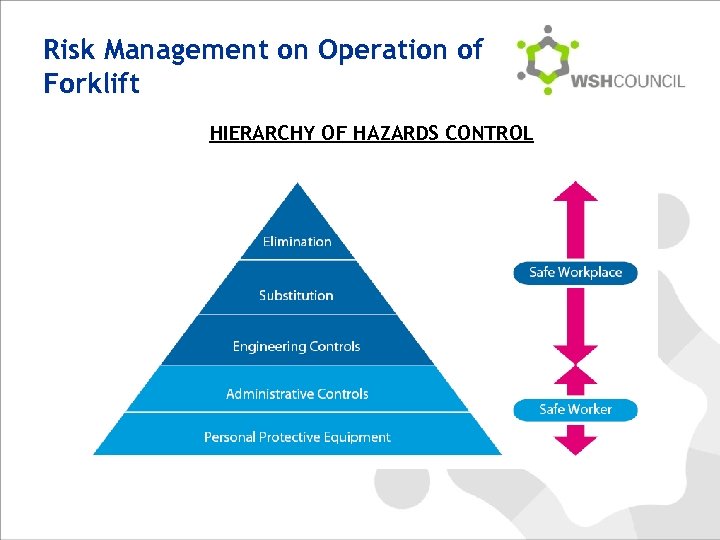 Risk Management on Operation of Forklift

WSHCOUNCIL

HIERARCHY OF HAZARDS CONTROL

Elimination

Substitution

Engineering Controls

Administrative Controls

Personal Protective Equipment

Safe Workplace

Safe Worker